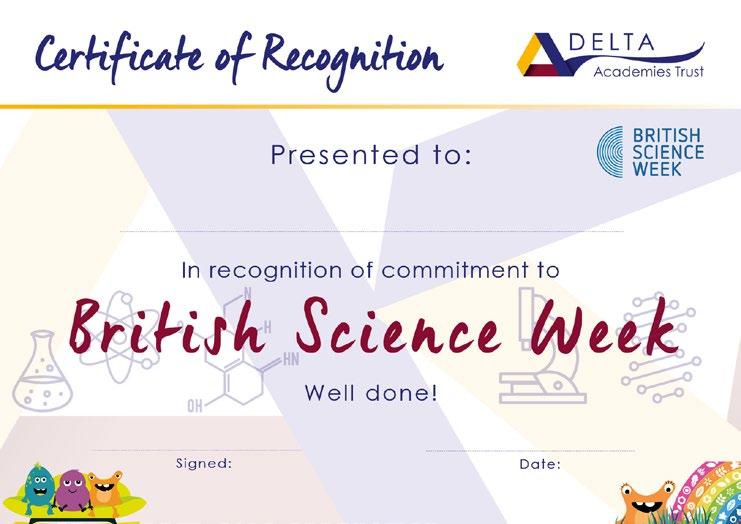 Certificate of Recognition

DELTA
Academies Trust

Presented to:

BRITISH SCIENCE WEEK

In recognition of commitment to

British Science Week

Well done!

Signed:

Date: